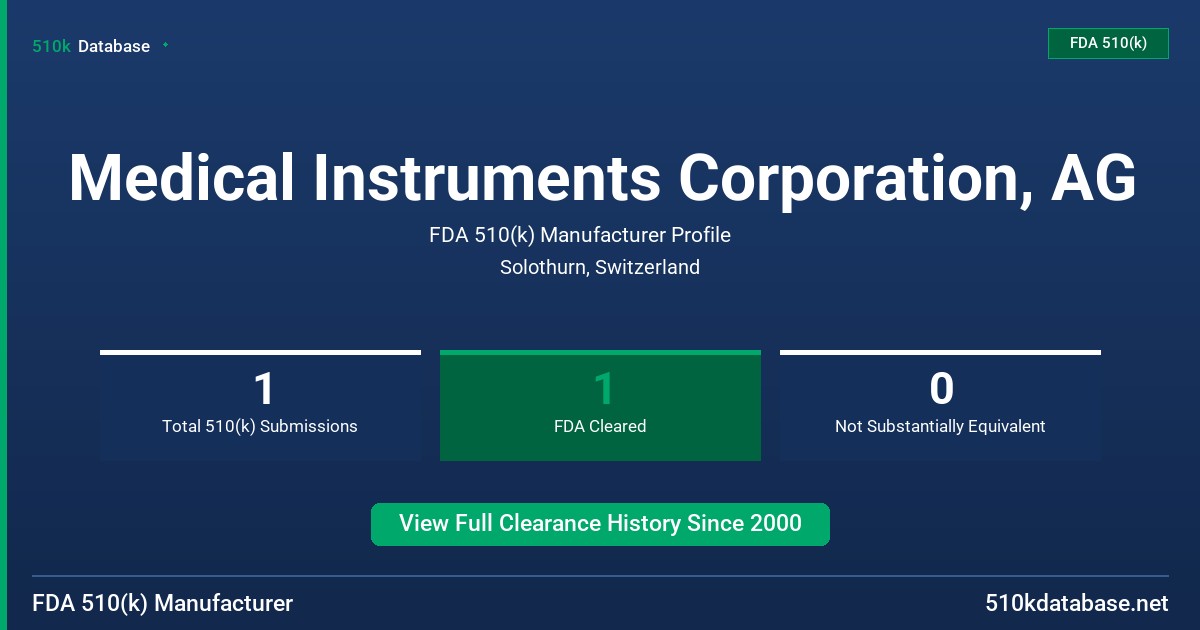 510k Database

FDA 510(k)

Medical Instruments Corporation, AG

FDA 510(k) Manufacturer Profile

Solothurn, Switzerland

1
Total 510(k) Submissions

1
FDA Cleared

0
Not Substantially Equivalent

View Full Clearance History Since 2000

FDA 510(k) Manufacturer

510kdatabase.net